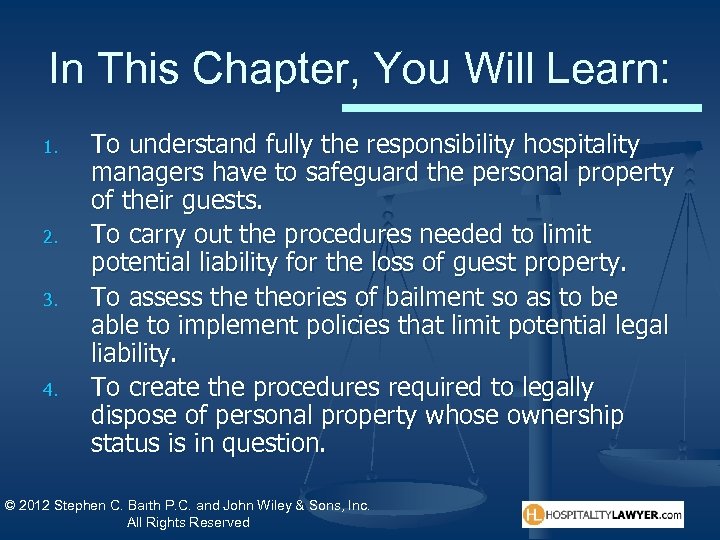 In This Chapter, You Will Learn:

1. To understand fully the responsibility hospitality managers have to safeguard the personal property of their guests.
2. To carry out the procedures needed to limit potential liability for the loss of guest property.
3. To assess the theories of bailment so as to be able to implement policies that limit potential legal liability.
4. To create the procedures required to legally dispose of personal property whose ownership status is in question.

© 2012 Stephen C. Barth P.C. and John Wiley & Sons, Inc. All Rights Reserved

HL HOSPITALITYLAWYER.com